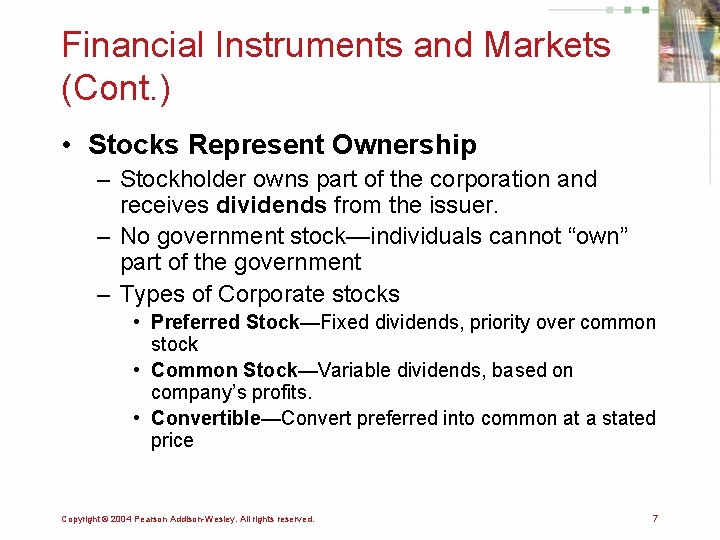 Financial Instruments and Markets (Cont.)

• Stocks Represent Ownership
– Stockholder owns part of the corporation and receives dividends from the issuer.
– No government stock—individuals cannot “own” part of the government
– Types of Corporate stocks
• Preferred Stock—Fixed dividends, priority over common stock
• Common Stock—Variable dividends, based on company’s profits.
• Convertible—Convert preferred into common at a stated price

Copyright © 2004 Pearson Addison-Wesley. All rights reserved.

7